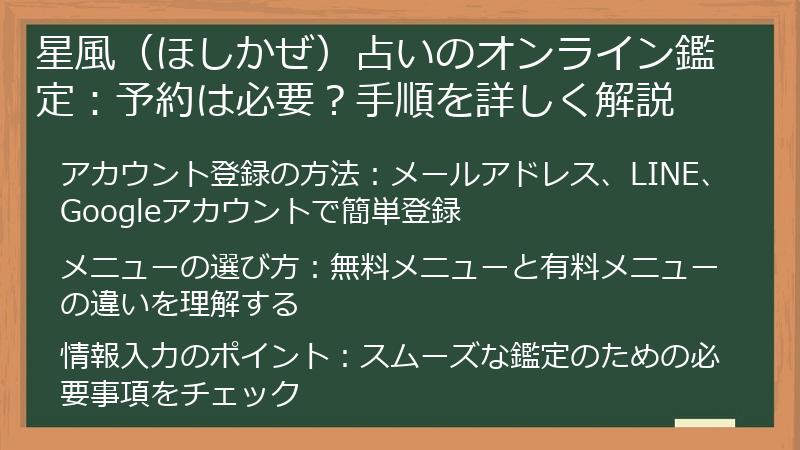 星風（ほしかぜ）占いのオンライン鑑定：予約は必要？手順を詳しく解説

アカウント登録の方法：メールアドレス、LINE、Googleアカウントで簡単登録

メニューの選び方：無料メニューと有料メニューの違いを理解する

情報入力のポイント：スムーズな鑑定のための必要事項をチェック